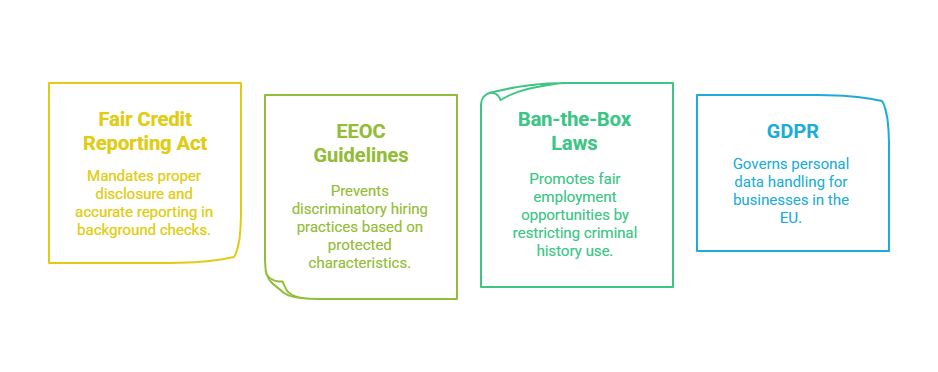 Fair Credit Reporting Act

Mandates proper disclosure and accurate reporting in background checks.

EEOC Guidelines

Prevents discriminatory hiring practices based on protected characteristics.

Ban-the-Box Laws

Promotes fair employment opportunities by restricting criminal history use.

GDPR

Governs personal data handling for businesses in the EU.